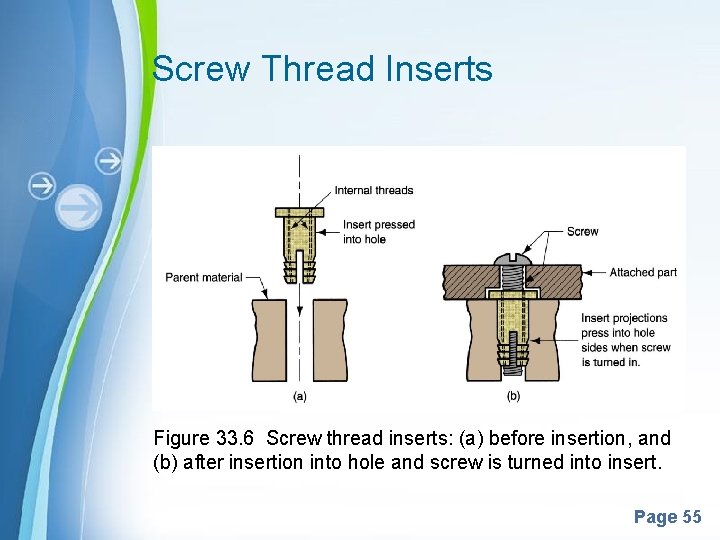 Screw Thread Inserts

Internal threads

Insert pressed into hole

Parent material

(a)

Screw

Attached part

Insert projections press into hole sides when screw is turned in.

(b)

Figure 33.6 Screw thread inserts: (a) before insertion, and (b) after insertion into hole and screw is turned into insert.

Page 55